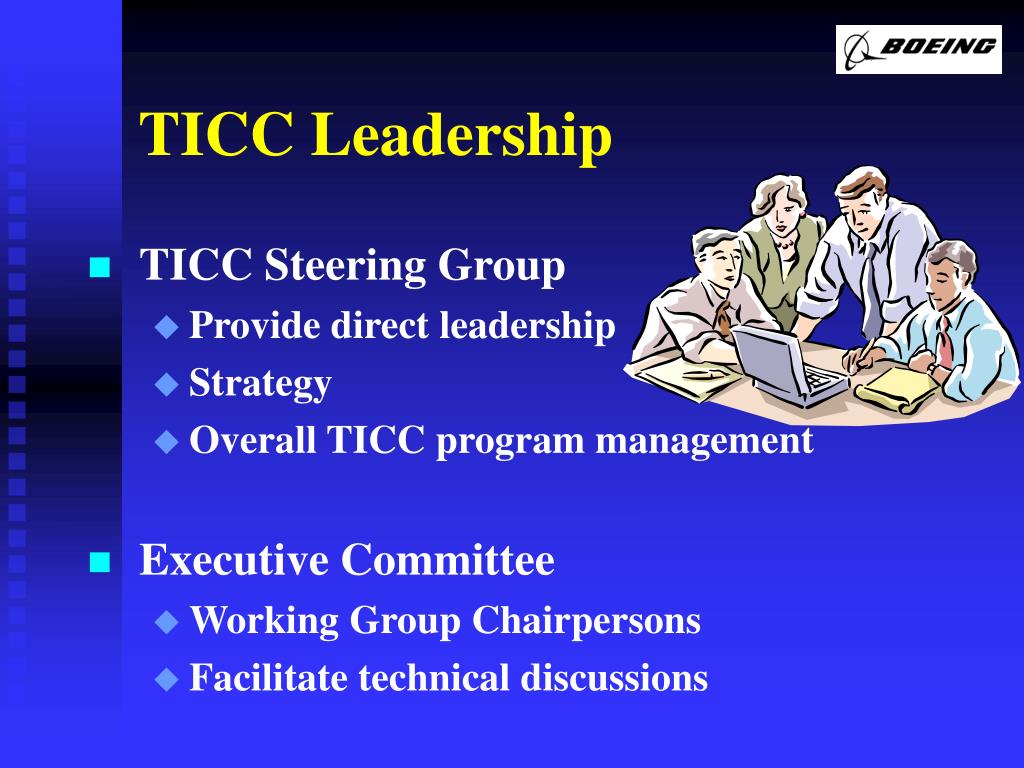 BOEING

TICC Leadership

TICC Steering Group

Provide direct leadership

Strategy

Overall TICC program management

Executive Committee

Working Group Chairpersons

Facilitate technical discussions